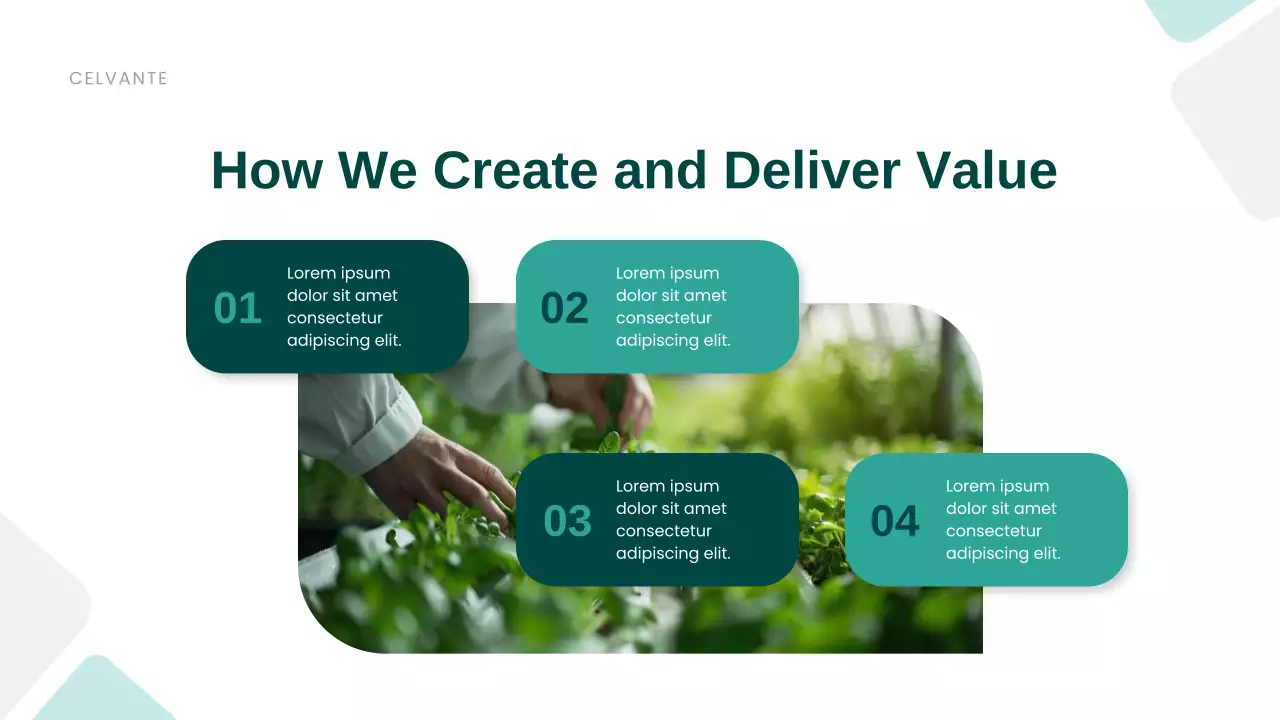 CELVANTE

How We Create and Deliver Value

01 Lorem ipsum dolor sit amet consectetur adipiscing elit.

02 Lorem ipsum dolor sit amet consectetur adipiscing elit.

03 Lorem ipsum dolor sit amet consectetur adipiscing elit.

04 Lorem ipsum dolor sit amet consectetur adipiscing elit.